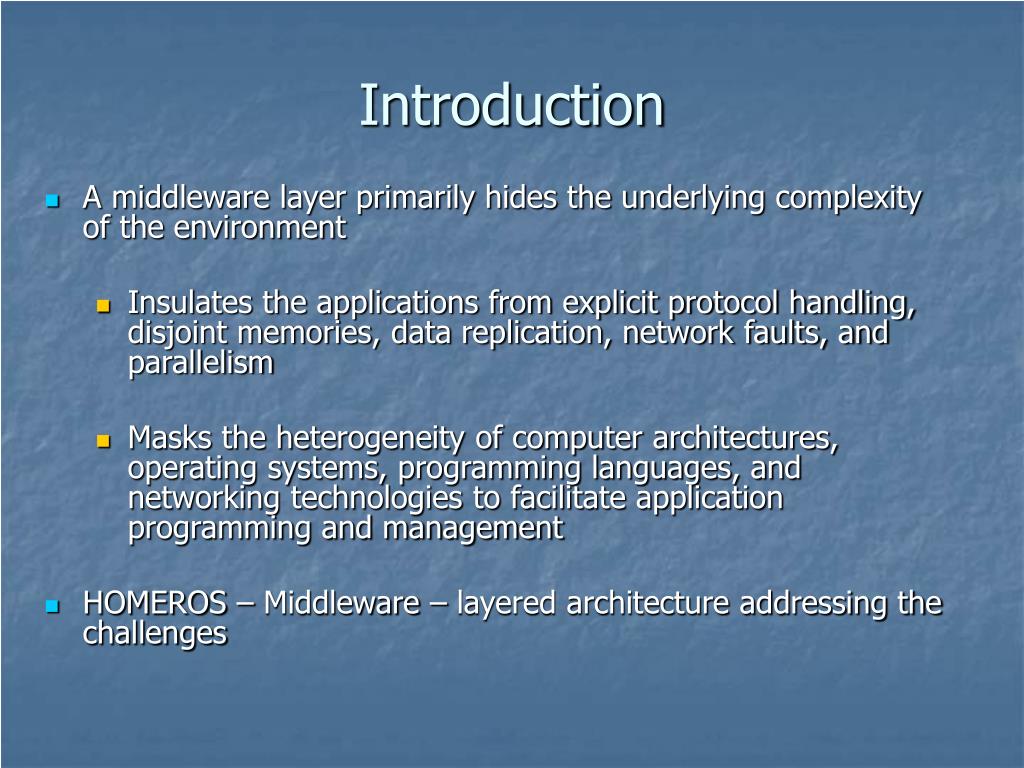 Introduction

A middleware layer primarily hides the underlying complexity of the environment

Insulates the applications from explicit protocol handling, disjoint memories, data replication, network faults, and parallelism

Masks the heterogeneity of computer architectures, operating systems, programming languages, and networking technologies to facilitate application programming and management

HOMEROS – Middleware – layered architecture addressing the challenges